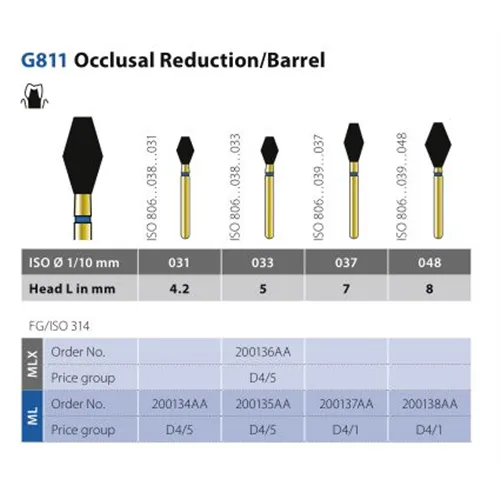 G811 Occlusal Reduction/Barrel

ISO 806...038...031
ISO 806...038...033
ISO 806...039...037
ISO 806...039...048

| ISO Ø 1/10 mm | 031 | 033 | 037 | 048 |
|---|---|---|---|---|
| Head L in mm | 4.2 | 5 | 7 | 8 |

FG/ISO 314

| | | | | | |
|---|---|---|---|---|---|
| MLX | Order No. | | 200136AA | | |
| MLX | Price group | | D4/5 | | |
| ML | Order No. | 200134AA | 200135AA | 200137AA | 200138AA |
| ML | Price group | D4/5 | D4/5 | D4/1 | D4/1 |